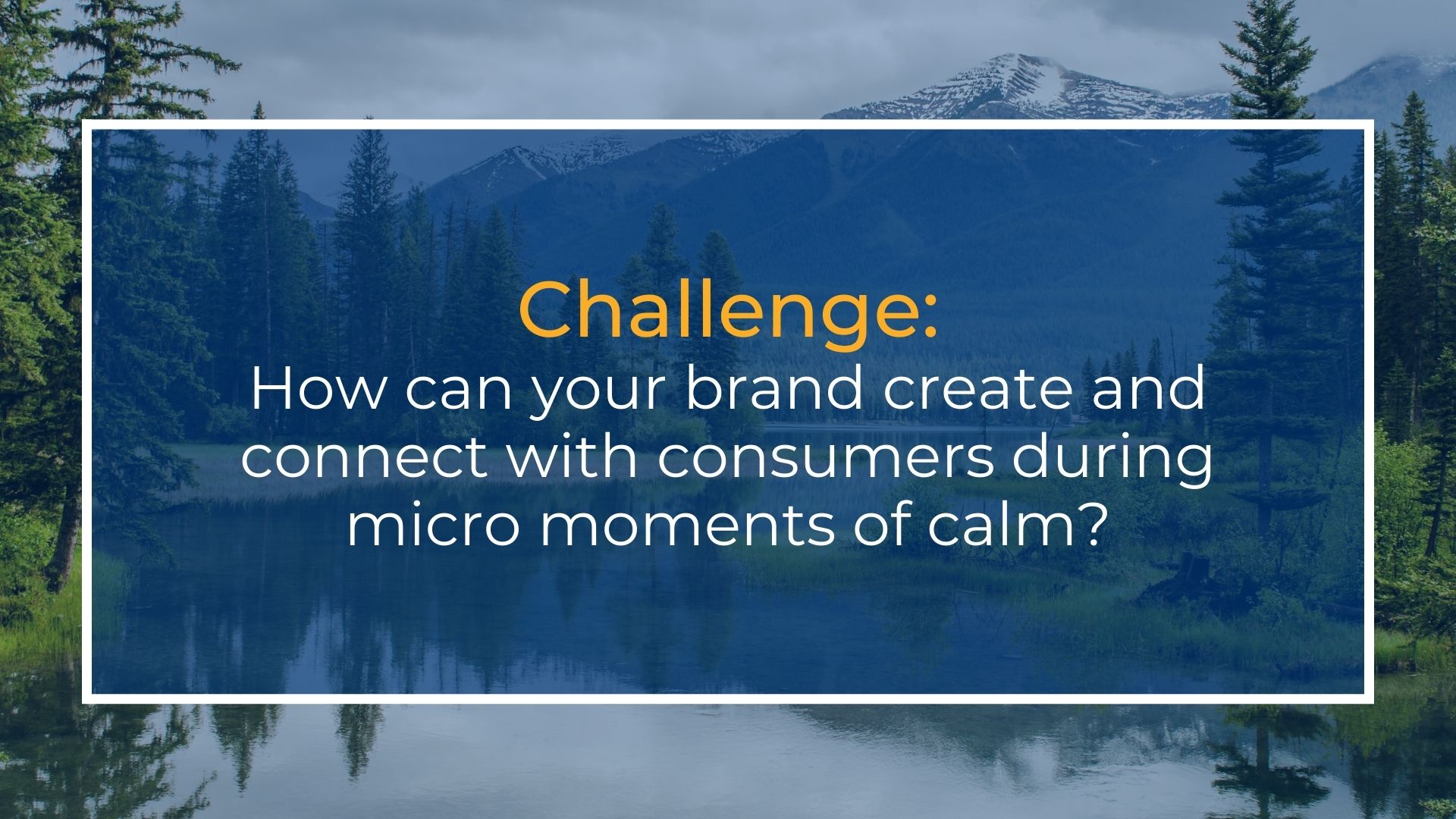 Challenge:
How can your brand create and connect with consumers during micro moments of calm?